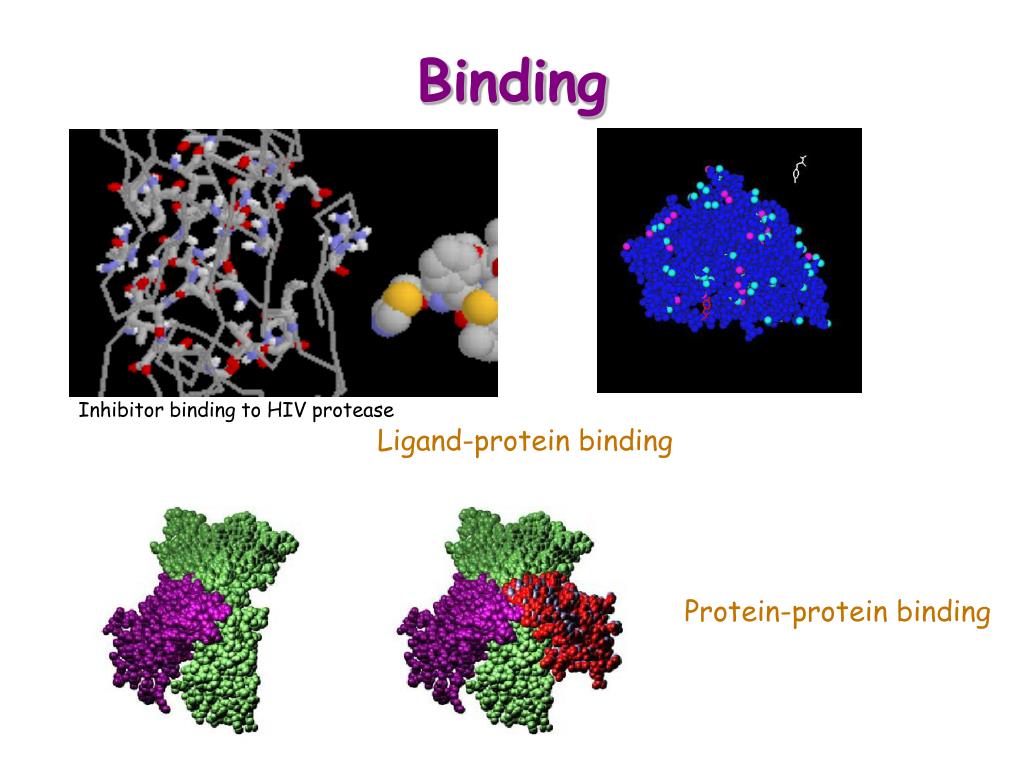 Binding

Inhibitor binding to HIV protease

Ligand-protein binding

Protein-protein binding